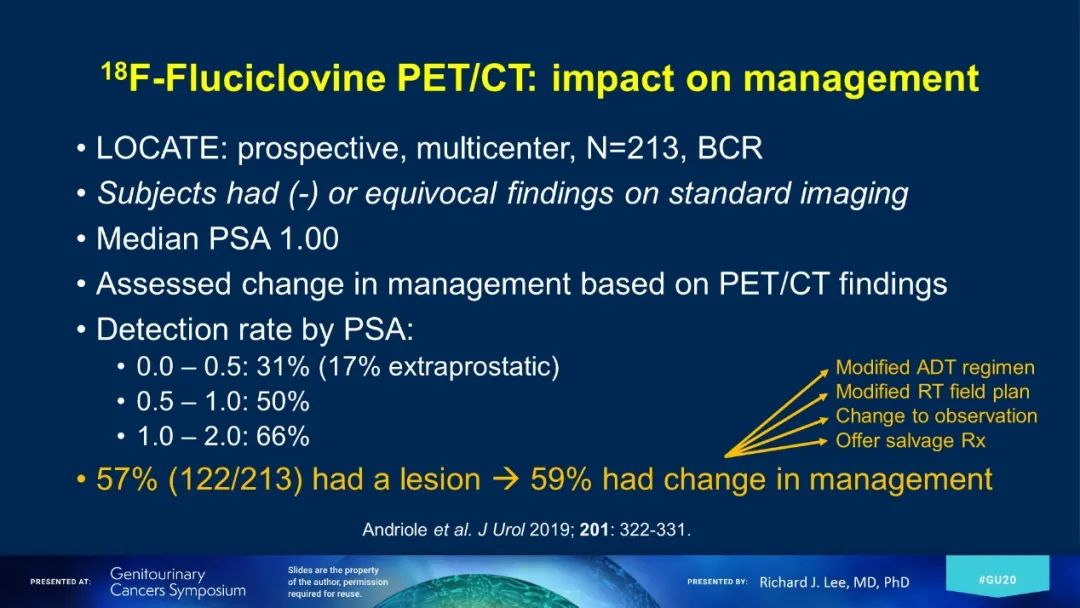 $^{18}$F-Fluciclovine PET/CT: impact on management

• LOCATE: prospective, multicenter, N=213, BCR
• Subjects had (-) or equivocal findings on standard imaging
• Median PSA 1.00
• Assessed change in management based on PET/CT findings
• Detection rate by PSA:
• 0.0 – 0.5: 31% (17% extraprostatic)
• 0.5 – 1.0: 50%
• 1.0 – 2.0: 66%
• 57% (122/213) had a lesion → 59% had change in management

Modified ADT regimen
Modified RT field plan
Change to observation
Offer salvage Rx

Andriole et al. J Urol 2019; 201: 322-331.

PRESENTED AT: Genitourinary Cancers Symposium

Slides are the property of the author, permission required for reuse.

PRESENTED BY: Richard J. Lee, MD, PhD

#GU20